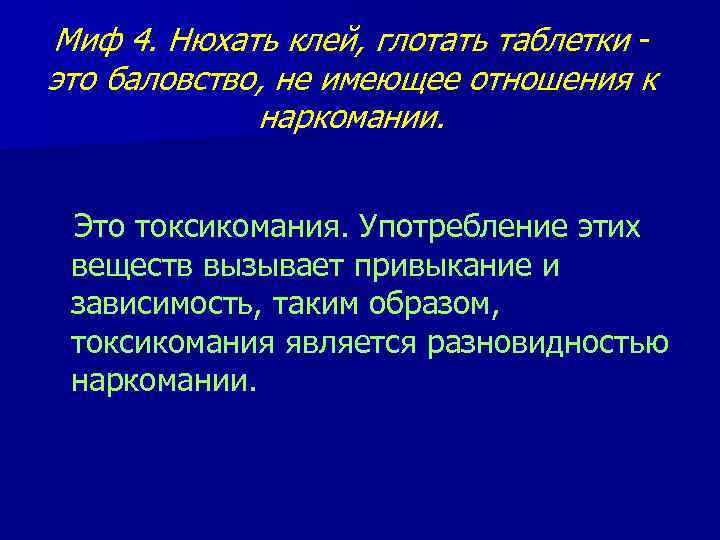 Миф 4. Нюхать клей, глотать таблетки - это баловство, не имеющее отношения к наркомании.

Это токсикомания. Употребление этих веществ вызывает привыкание и зависимость, таким образом, токсикомания является разновидностью наркомании.